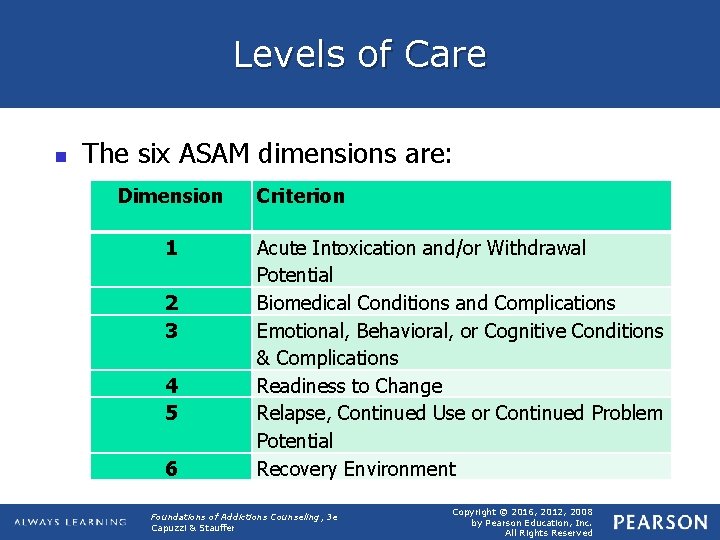 Levels of Care

The six ASAM dimensions are:

| Dimension | Criterion |
|---|---|
| 1 | Acute Intoxication and/or Withdrawal Potential |
| 2 | Biomedical Conditions and Complications |
| 3 | Emotional, Behavioral, or Cognitive Conditions & Complications |
| 4 | Readiness to Change |
| 5 | Relapse, Continued Use or Continued Problem Potential |
| 6 | Recovery Environment |

ALWAYS LEARNING

Foundations of Addictions Counseling, 3e
Capuzzi & Stauffer

Copyright © 2016, 2012, 2008 by Pearson Education, Inc. All Rights Reserved

PEARSON